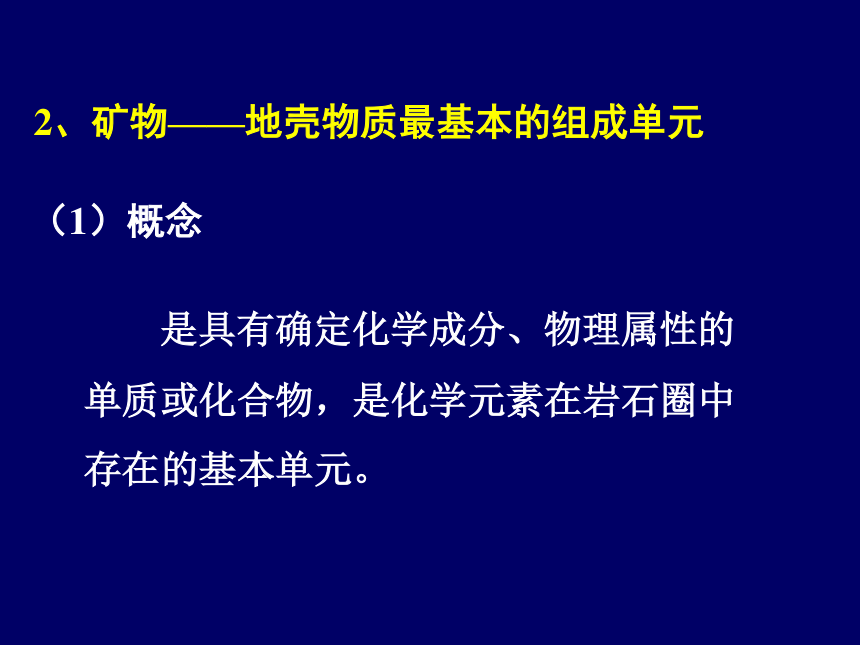 2、矿物——地壳物质最基本的组成单元

（1）概念

是具有确定化学成分、物理属性的单质或化合物，是化学元素在岩石圈中存在的基本单元。